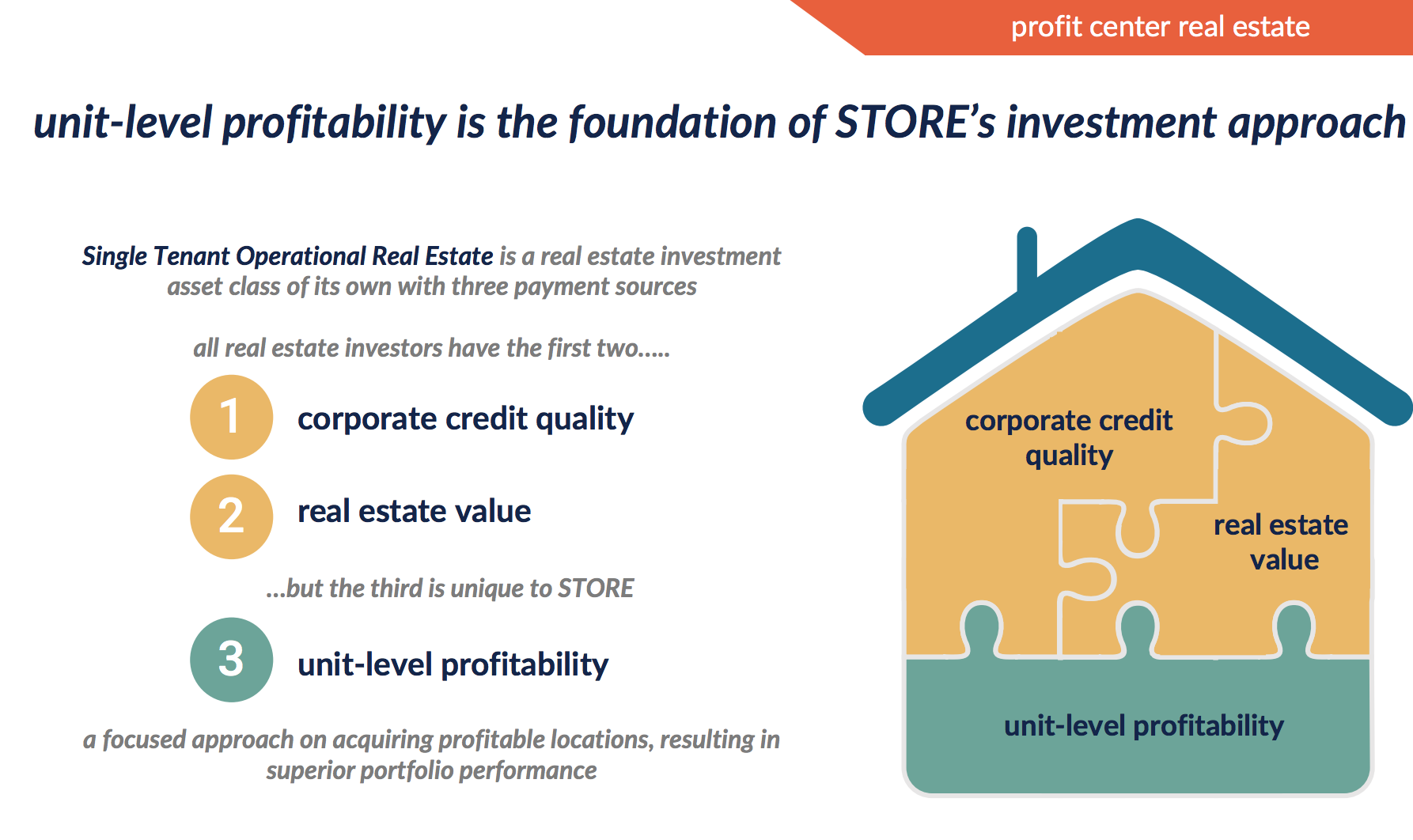 profit center real estate

unit-level profitability is the foundation of STORE's investment approach

Single Tenant Operational Real Estate is a real estate investment asset class of its own with three payment sources

all real estate investors have the first two.....

1 corporate credit quality

2 real estate value

...but the third is unique to STORE

3 unit-level profitability

a focused approach on acquiring profitable locations, resulting in superior portfolio performance

corporate credit quality

real estate value

unit-level profitability